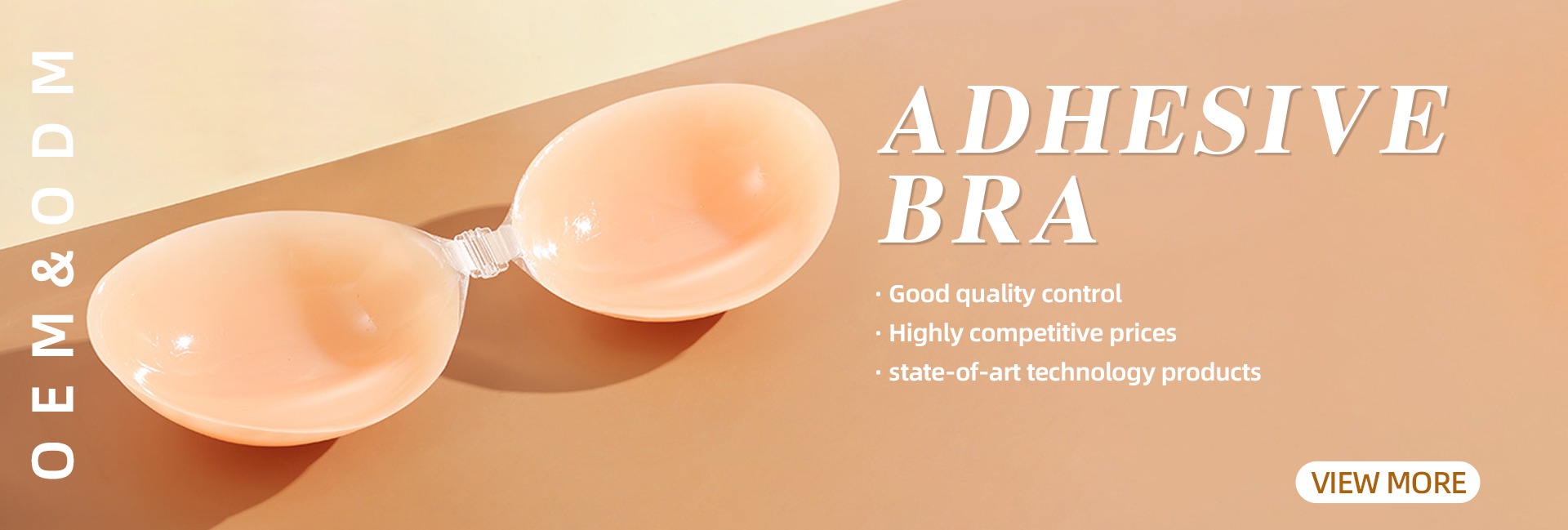 OEM&ODM

ADHESIVE BRA

· Good quality control
· Highly competitive prices
· state-of-art technology products

VIEW MORE